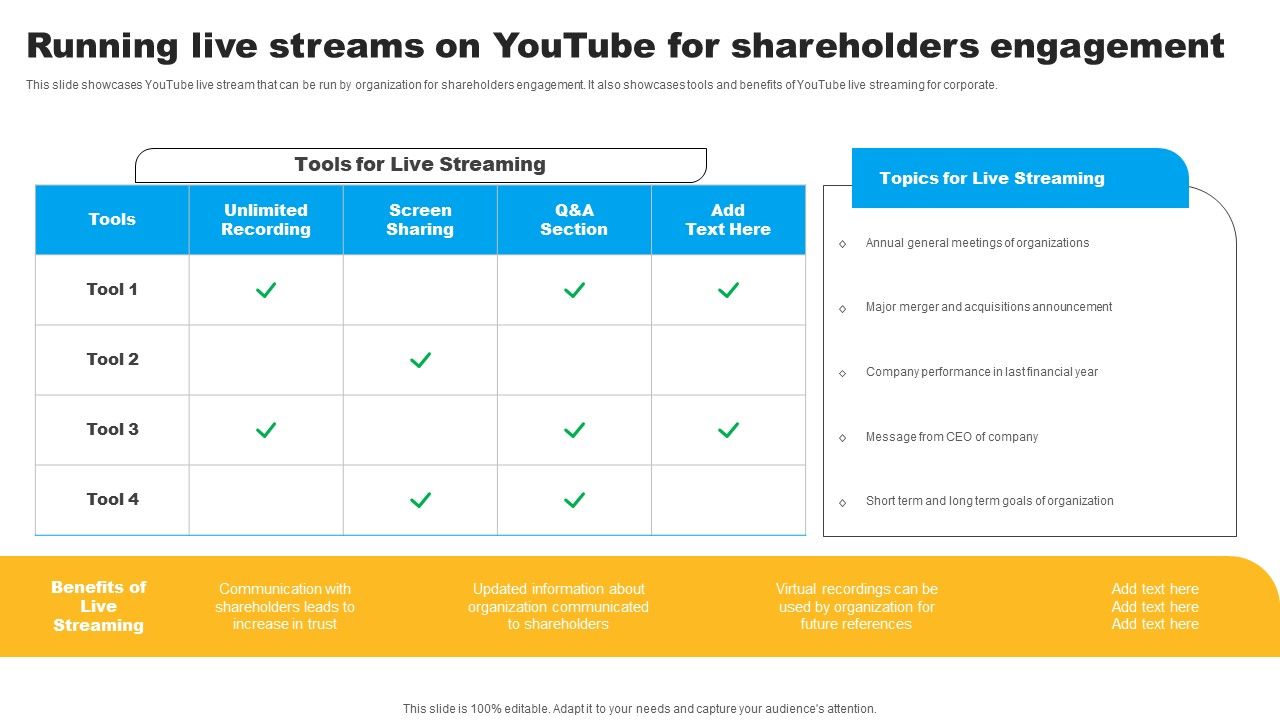 Running live streams on YouTube for shareholders engagement

This slide showcases YouTube live stream that can be run by organization for shareholders engagement. It also showcases tools and benefits of YouTube live streaming for corporate.

Tools for Live Streaming

| Tools | Unlimited Recording | Screen Sharing | Q&A Section | Add Text Here |
|---|---|---|---|---|
| Tool 1 | ✓ | | ✓ | ✓ |
| Tool 2 | | ✓ | | |
| Tool 3 | ✓ | | ✓ | ✓ |
| Tool 4 | | ✓ | ✓ | |

Topics for Live Streaming

◇ Annual general meetings of organizations

◇ Major merger and acquisitions announcement

◇ Company performance in last financial year

◇ Message from CEO of company

◇ Short term and long term goals of organization

Benefits of Live Streaming

Communication with shareholders leads to increase in trust

Updated information about organization communicated to shareholders

Virtual recordings can be used by organization for future references

Add text here
Add text here
Add text here

This slide is 100% editable. Adapt it to your needs and capture your audience's attention.